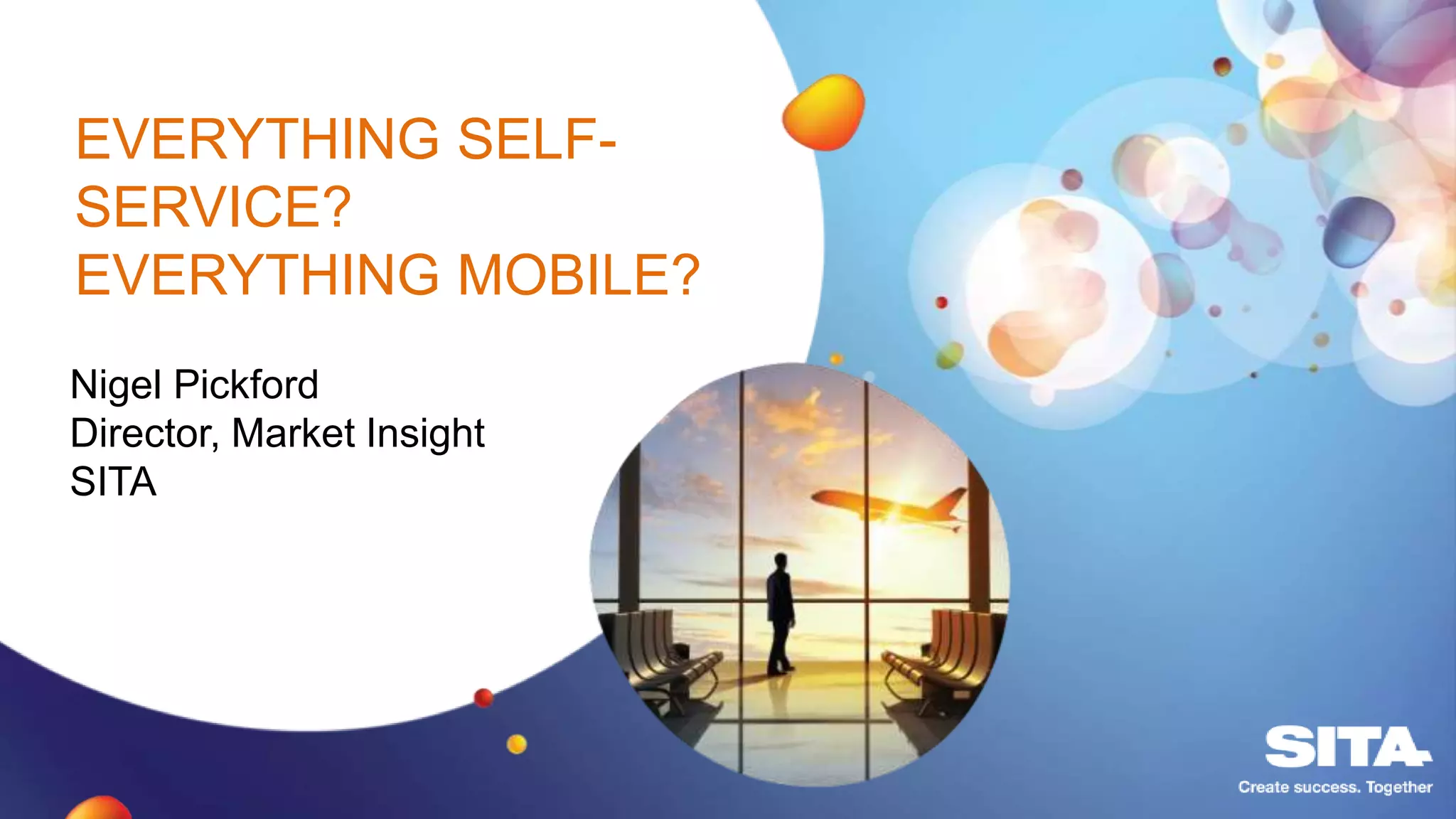 EVERYTHING SELF-SERVICE?
EVERYTHING MOBILE?

Nigel Pickford
Director, Market Insight
SITA

SITA
Create success. Together